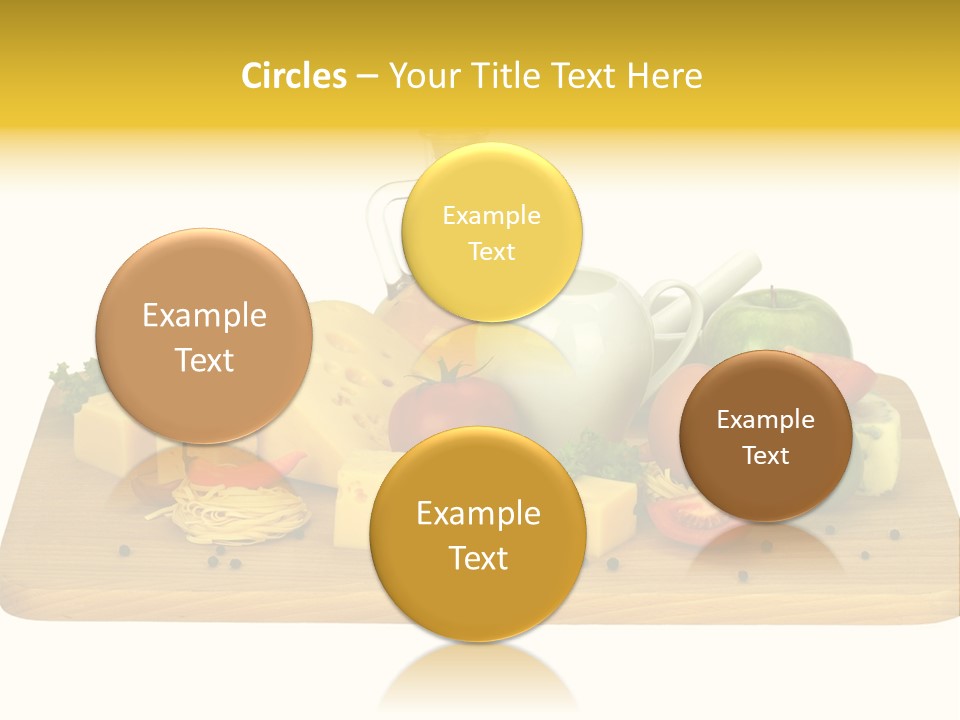 Circles – Your Title Text Here

Example Text

Example Text

Example Text

Example Text